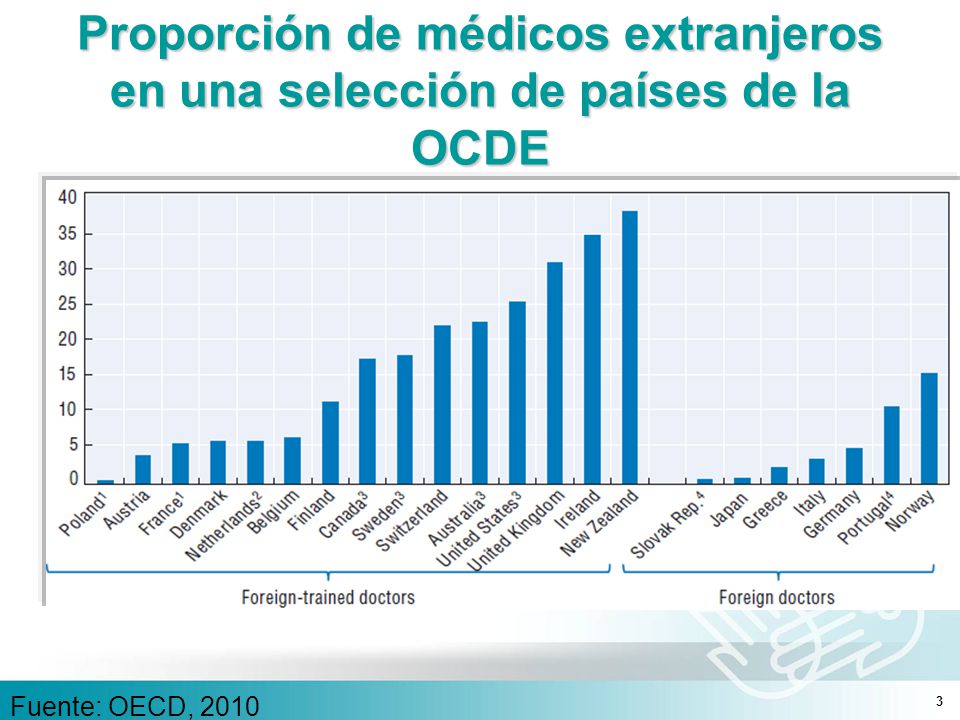 Proporción de médicos extranjeros en una selección de países de la OCDE

40
35
30
25
20
15
10
5
0

Poland$^1$
Austria
France$^1$
Denmark
Netherlands$^2$
Belgium
Finland
Canada$^3$
Sweden$^3$
Switzerland
Australia$^3$
United States$^3$
United Kingdom
Ireland
New Zealand
Slovak Rep.$^4$
Japan
Greece
Italy
Germany
Portugal$^4$
Norway

Foreign-trained doctors
Foreign doctors

Fuente: OECD, 2010

3